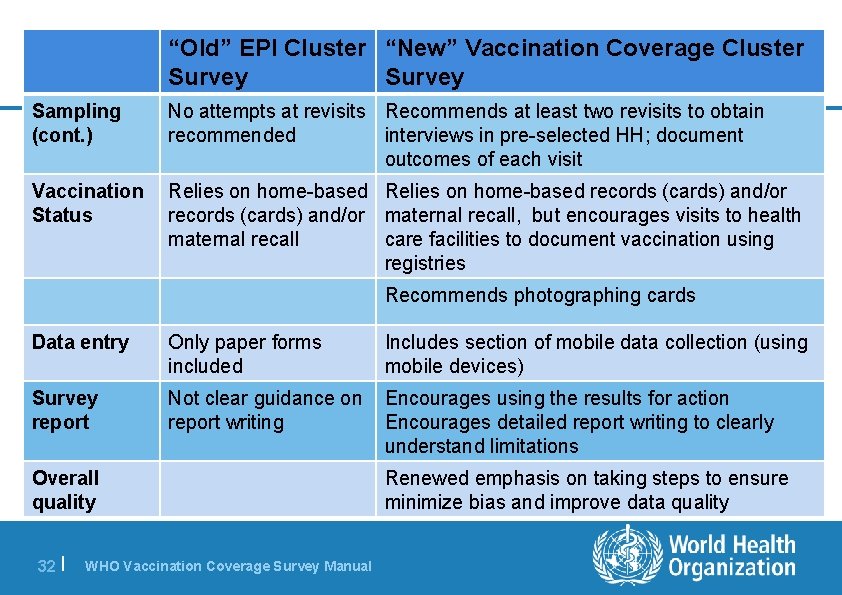 |  | “Old” EPI Cluster Survey | “New” Vaccination Coverage Cluster Survey |
|---|---|---|
| Sampling (cont.) | No attempts at revisits recommended | Recommends at least two revisits to obtain interviews in pre-selected HH; document outcomes of each visit |
| Vaccination Status | Relies on home-based records (cards) and/or maternal recall | Relies on home-based records (cards) and/or maternal recall, but encourages visits to health care facilities to document vaccination using registries |
|  |  | Recommends photographing cards |
| Data entry | Only paper forms included | Includes section of mobile data collection (using mobile devices) |
| Survey report | Not clear guidance on report writing | Encourages using the results for action Encourages detailed report writing to clearly understand limitations |
| Overall quality |  | Renewed emphasis on taking steps to ensure minimize bias and improve data quality |

32 | WHO Vaccination Coverage Survey Manual

World Health Organization